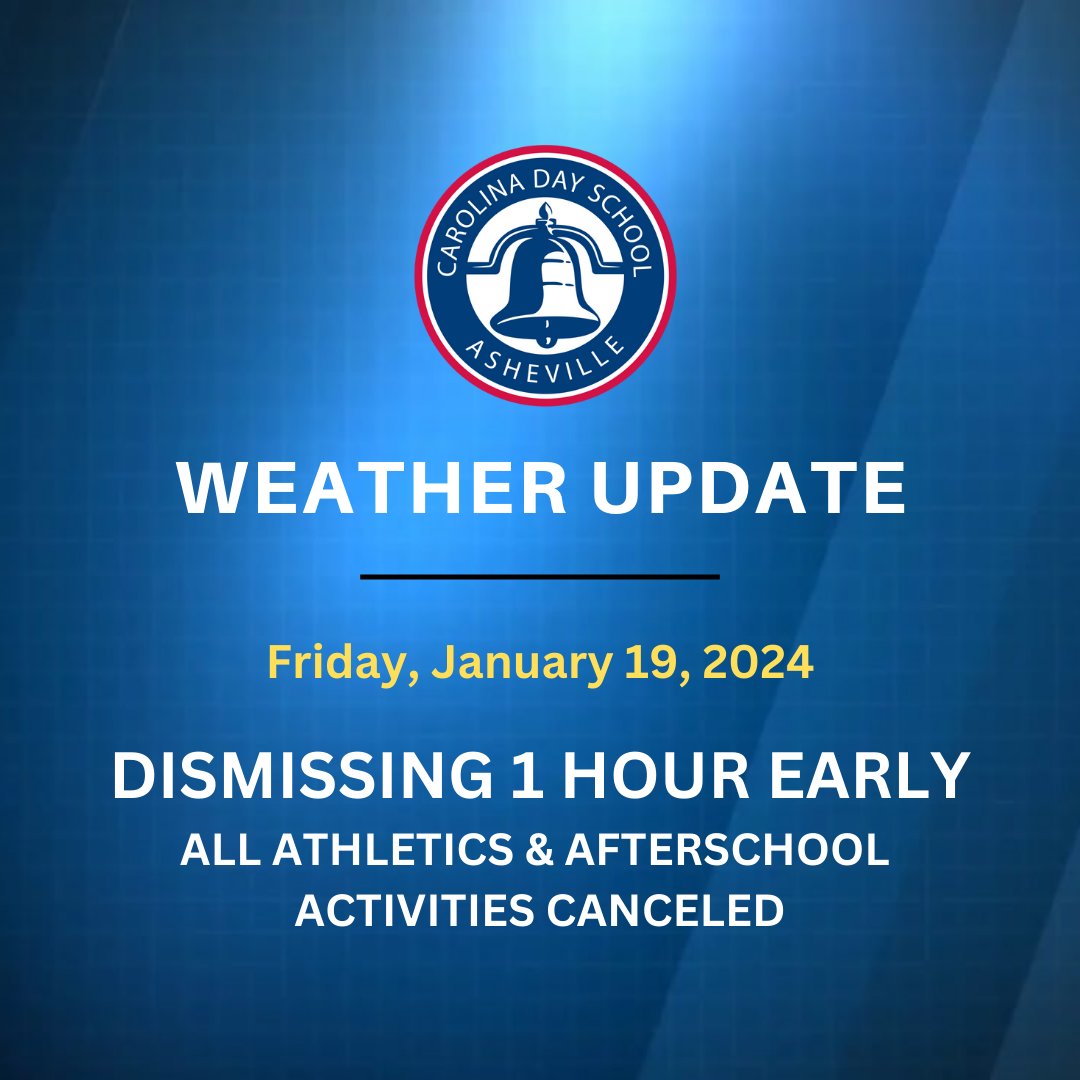 CAROLINA DAY SCHOOL
ASHEVILLE

WEATHER UPDATE

Friday, January 19, 2024

DISMISSING 1 HOUR EARLY
ALL ATHLETICS & AFTERSCHOOL ACTIVITIES CANCELED